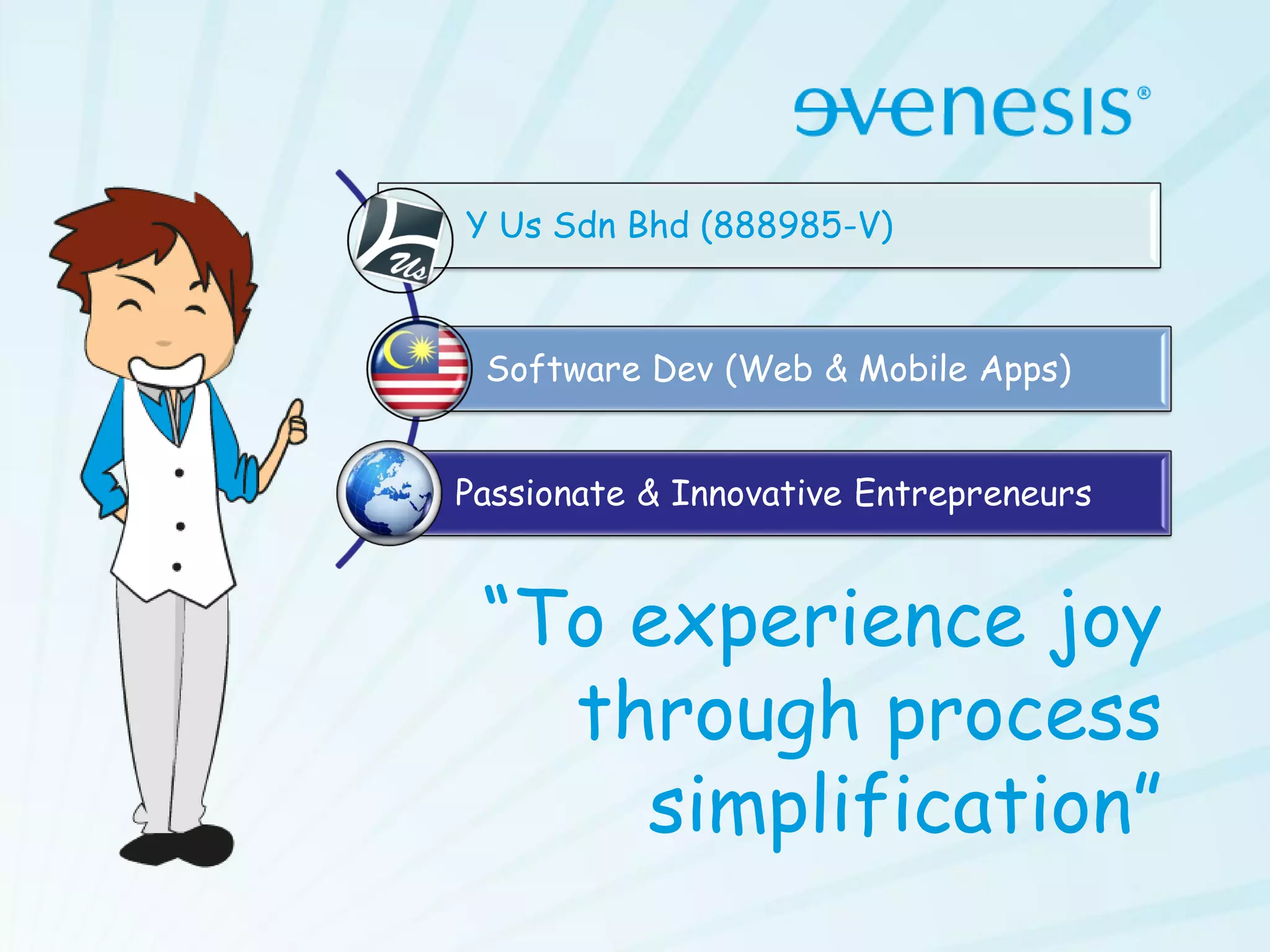 evenesis®

Us

Y Us Sdn Bhd (888985-V)

Software Dev (Web & Mobile Apps)

Passionate & Innovative Entrepreneurs

“To experience joy through process simplification“